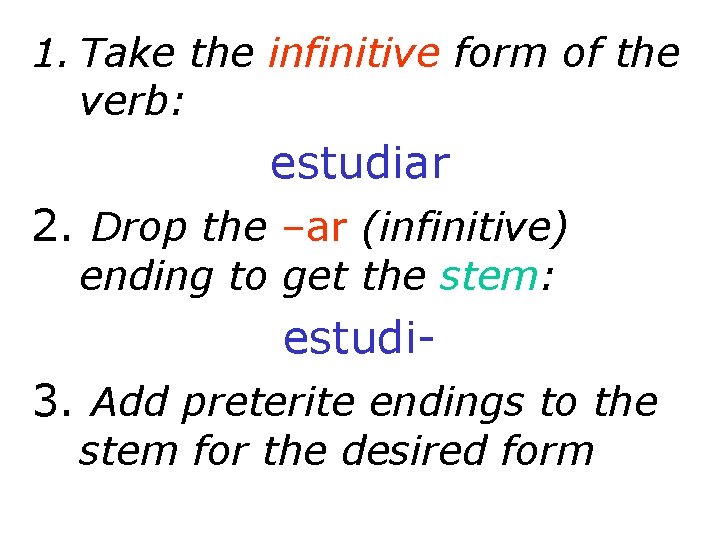 1. Take the infinitive form of the verb:

estudiar

2. Drop the –ar (infinitive) ending to get the stem:

estudi-

3. Add preterite endings to the stem for the desired form